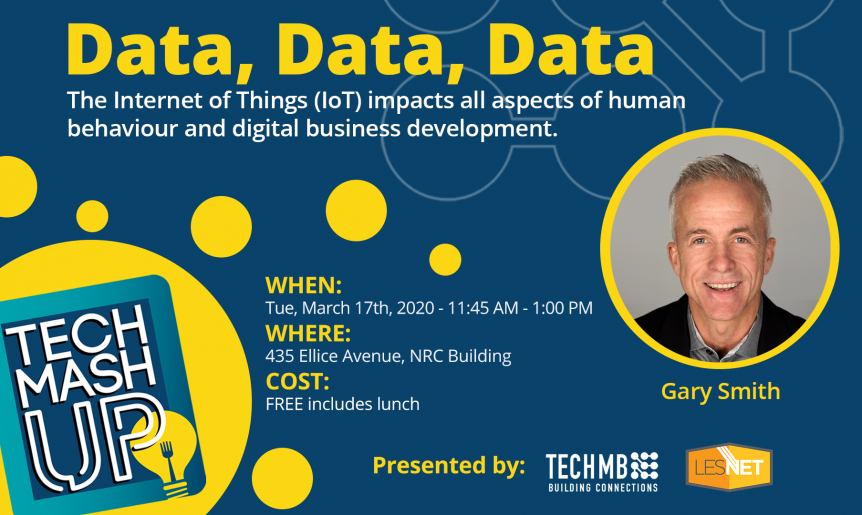 Data, Data, Data

The Internet of Things (IoT) impacts all aspects of human behaviour and digital business development.

TECH MASH UP

WHEN:
Tue, March 17th, 2020 - 11:45 AM - 1:00 PM
WHERE:
435 Ellice Avenue, NRC Building
COST:
FREE includes lunch

Gary Smith

Presented by: TECHMB BUILDING CONNECTIONS LESNET